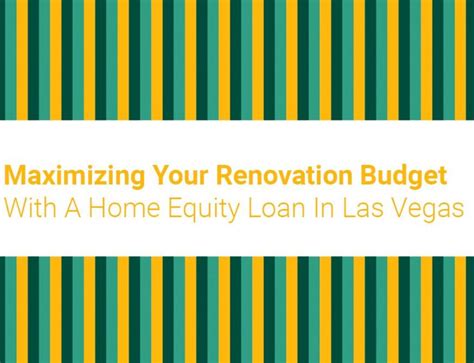 Maximizing Your Renovation Budget
With A Home Equity Loan In Las Vegas